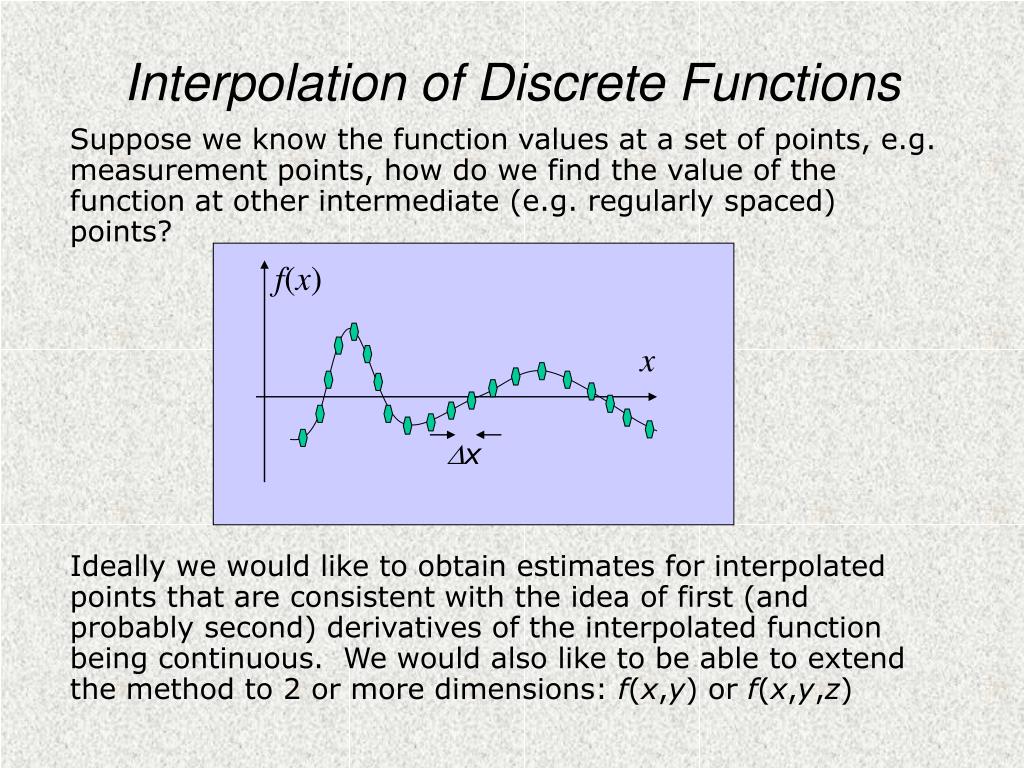 Interpolation of Discrete Functions

Suppose we know the function values at a set of points, e.g. measurement points, how do we find the value of the function at other intermediate (e.g. regularly spaced) points?

$f(x)$

$x$

$\Delta x$

Ideally we would like to obtain estimates for interpolated points that are consistent with the idea of first (and probably second) derivatives of the interpolated function being continuous. We would also like to be able to extend the method to 2 or more dimensions: $f(x,y)$ or $f(x,y,z)$